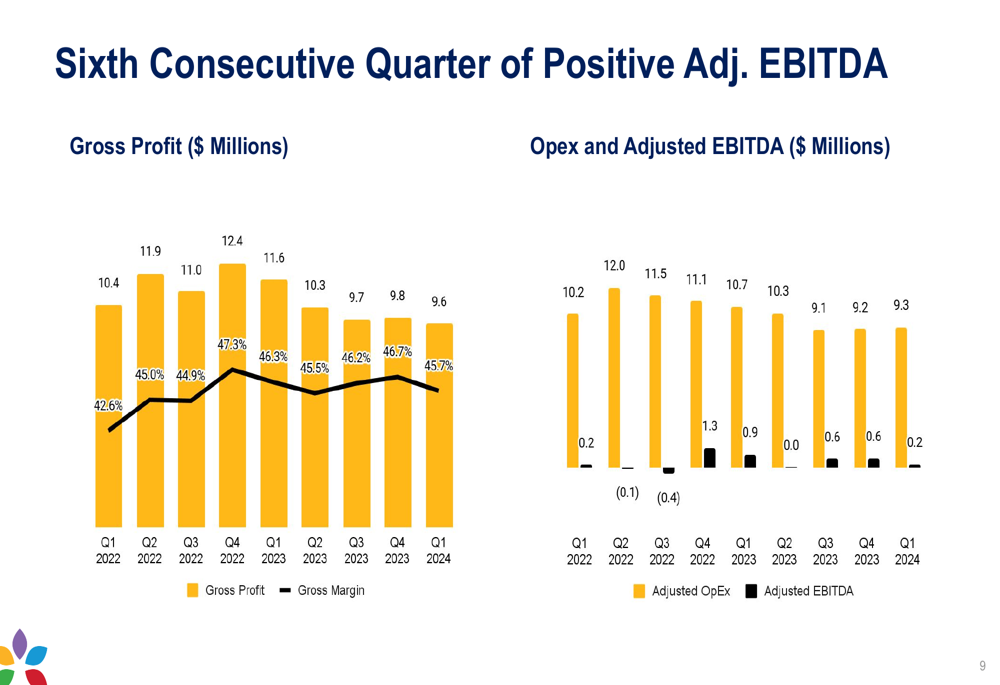 Sixth Consecutive Quarter of Positive Adj. EBITDA

Gross Profit ($ Millions)

10.4
11.9
11.0
12.4
11.6
10.3
9.7
9.8
9.6

42.6%
45.0%
44.9%
47.3%
46.3%
45.5%
46.2%
46.7%
45.7%

Q1 2022
Q2 2022
Q3 2022
Q4 2022
Q1 2023
Q2 2023
Q3 2023
Q4 2023
Q1 2024

Gross Profit
Gross Margin

Opex and Adjusted EBITDA ($ Millions)

10.2
12.0
11.5
11.1
10.7
10.3
9.1
9.2
9.3

0.2
(0.1)
(0.4)
1.3
0.9
0.0
0.6
0.6
0.2

Q1 2022
Q2 2022
Q3 2022
Q4 2022
Q1 2023
Q2 2023
Q3 2023
Q4 2023
Q1 2024

Adjusted OpEx
Adjusted EBITDA

9